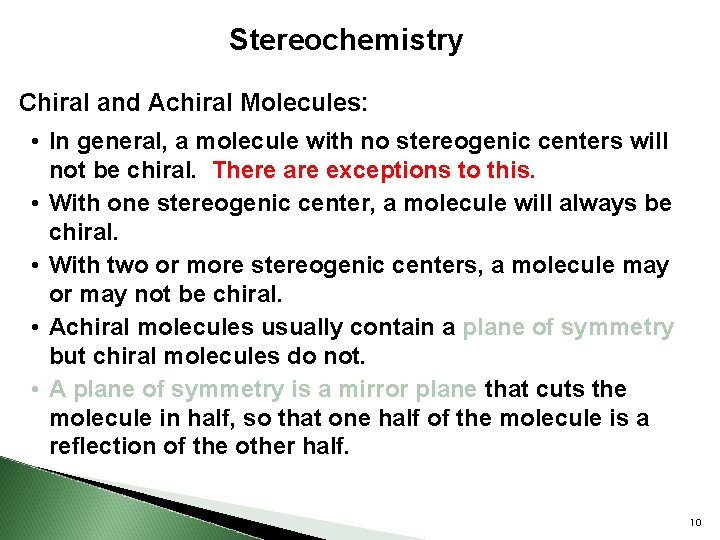 Stereochemistry

Chiral and Achiral Molecules:

• In general, a molecule with no stereogenic centers will not be chiral. There are exceptions to this.
• With one stereogenic center, a molecule will always be chiral.
• With two or more stereogenic centers, a molecule may or may not be chiral.
• Achiral molecules usually contain a plane of symmetry but chiral molecules do not.
• A plane of symmetry is a mirror plane that cuts the molecule in half, so that one half of the molecule is a reflection of the other half.

10